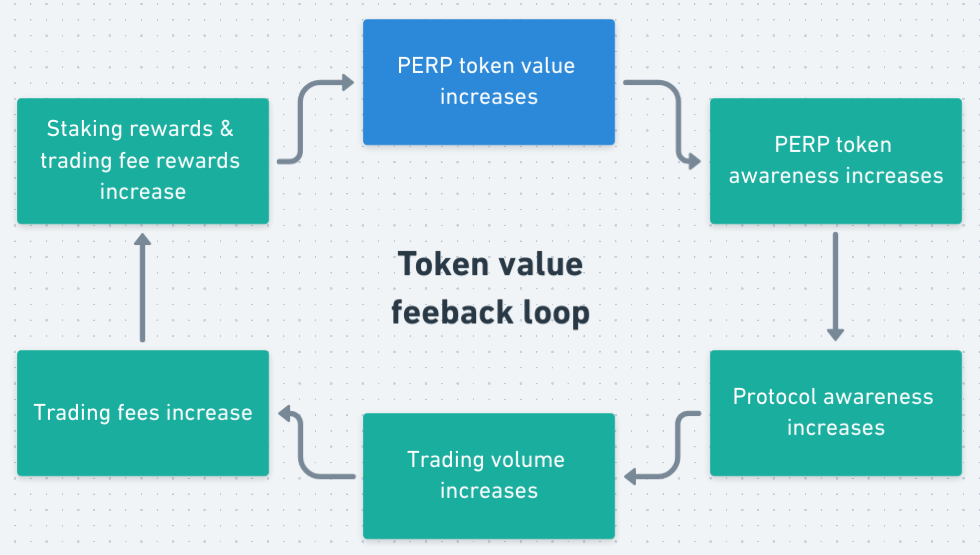 PERP token value increases

PERP token awareness increases

Protocol awareness increases

Trading volume increases

Trading fees increase

Staking rewards & trading fee rewards increase

Token value feeback loop